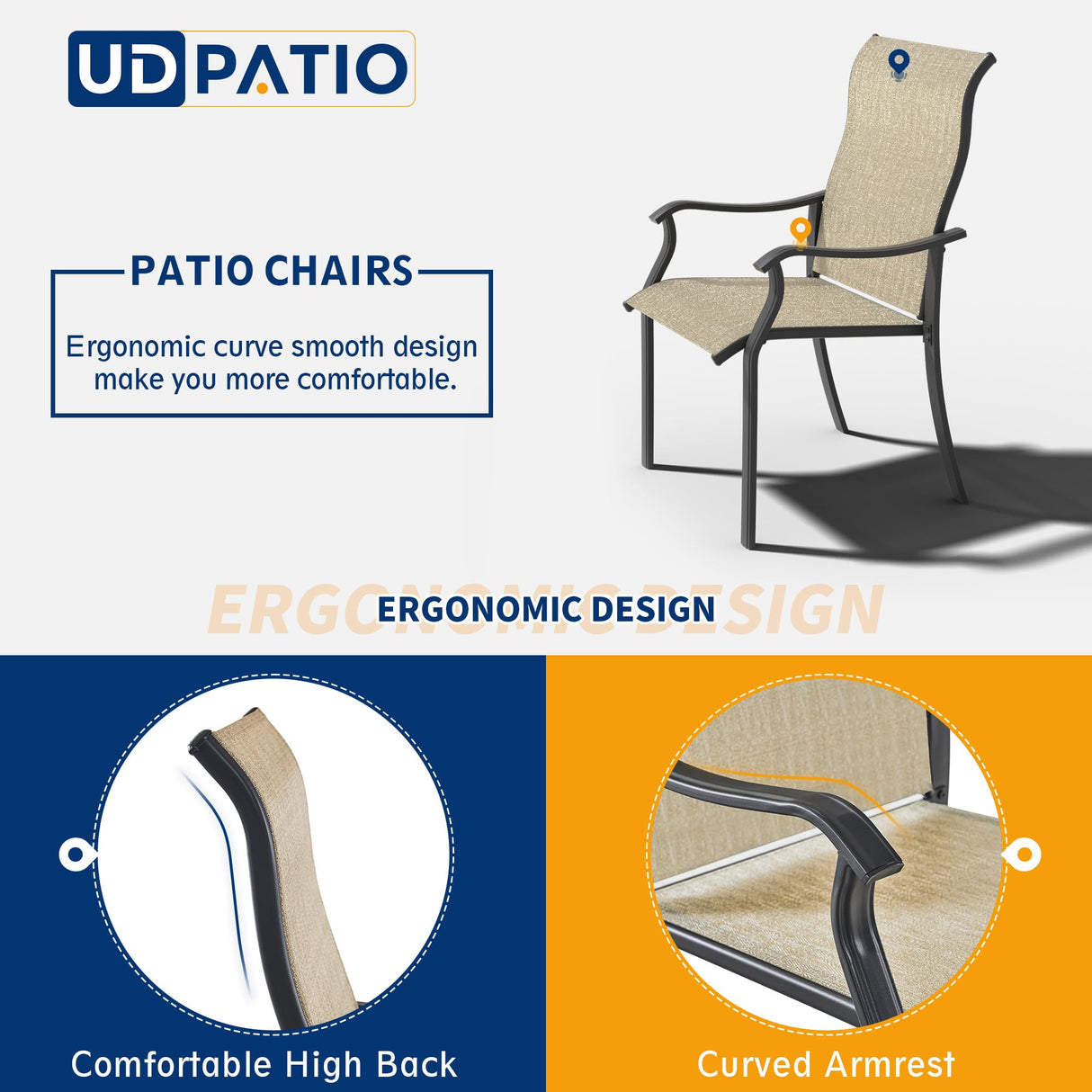 UDPATIO

PATIO CHAIRS

Ergonomic curve smooth design make you more comfortable.

ERGONOMIC DESIGN

ERGONOMIC DESIGN

Comfortable High Back

Curved Armrest